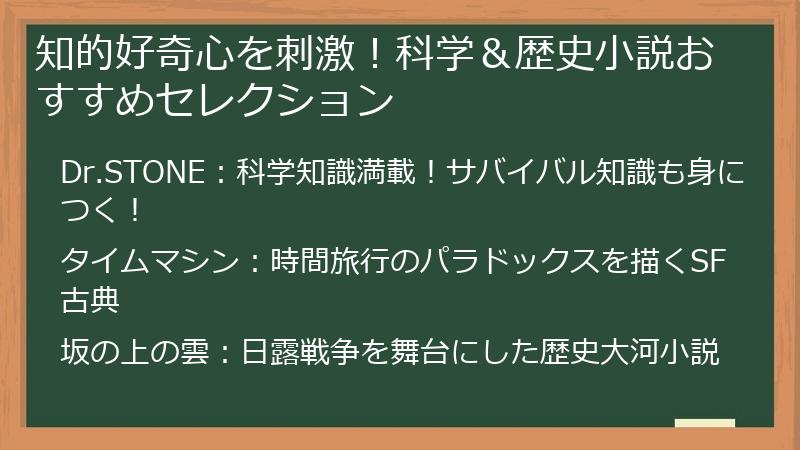 知的好奇心を刺激！科学＆歴史小説おすすめセレクション

Dr.STONE：科学知識満載！サバイバル知識も身につく！

タイムマシン：時間旅行のパラドックスを描くSF古典

坂の上の雲：日露戦争を舞台にした歴史大河小説